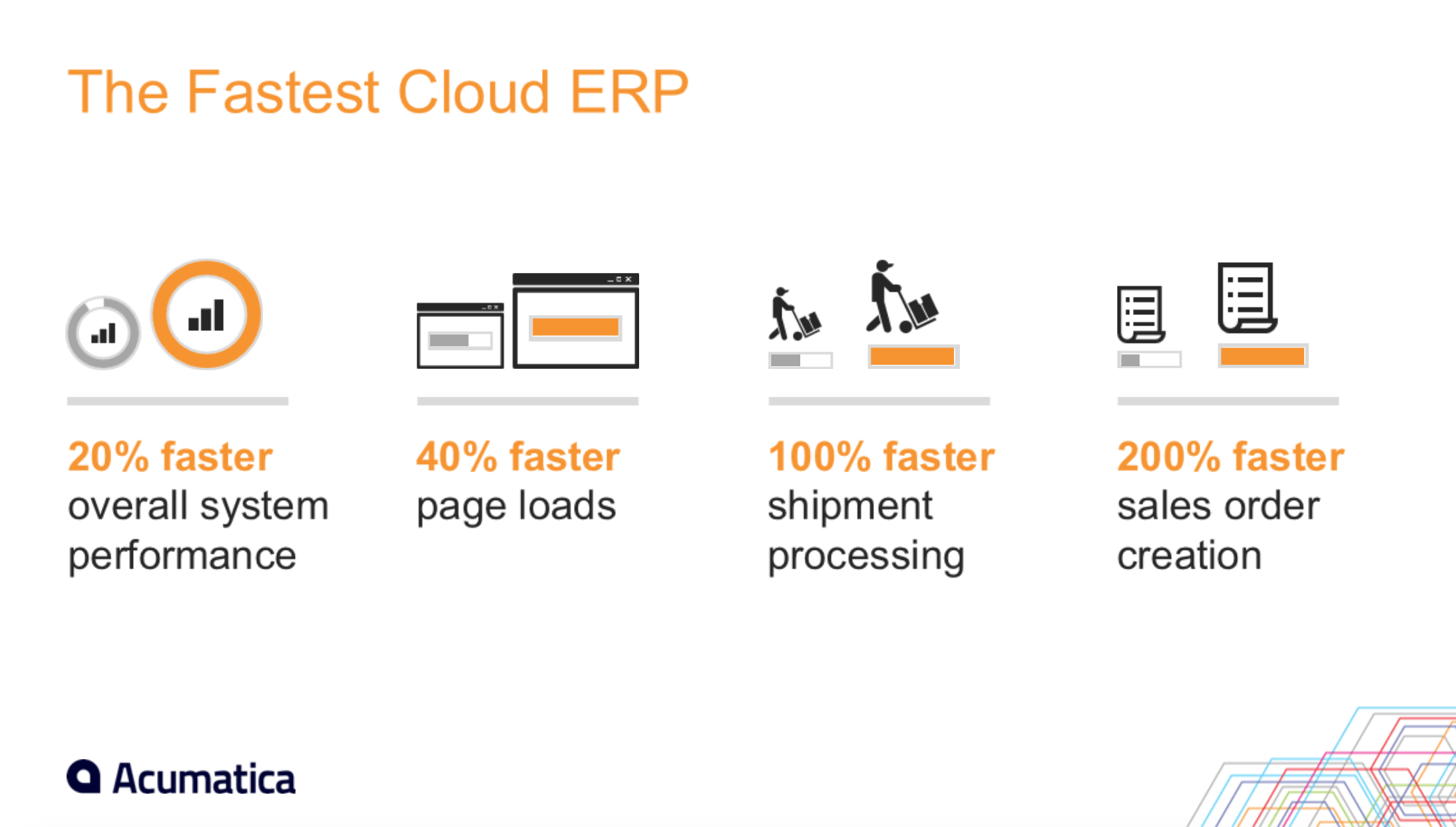 The Fastest Cloud ERP

20% faster
overall system performance

40% faster
page loads

100% faster
shipment processing

200% faster
sales order creation

Acumatica